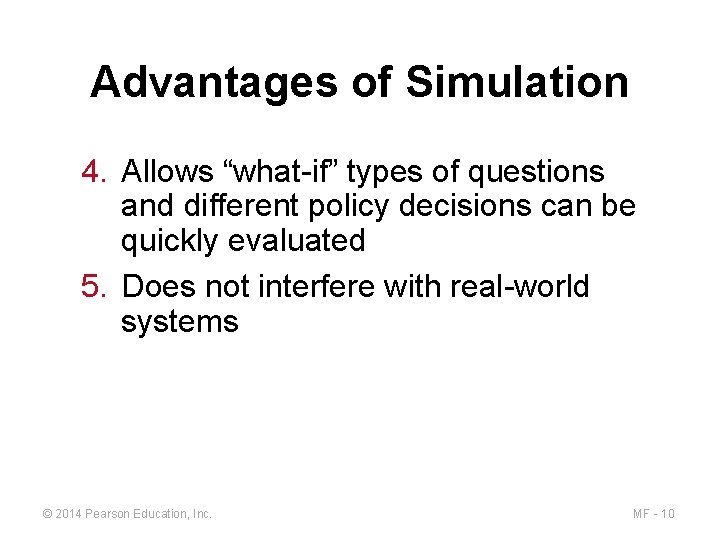 Advantages of Simulation

4. Allows “what-if” types of questions and different policy decisions can be quickly evaluated

5. Does not interfere with real-world systems

© 2014 Pearson Education, Inc.

MF - 10